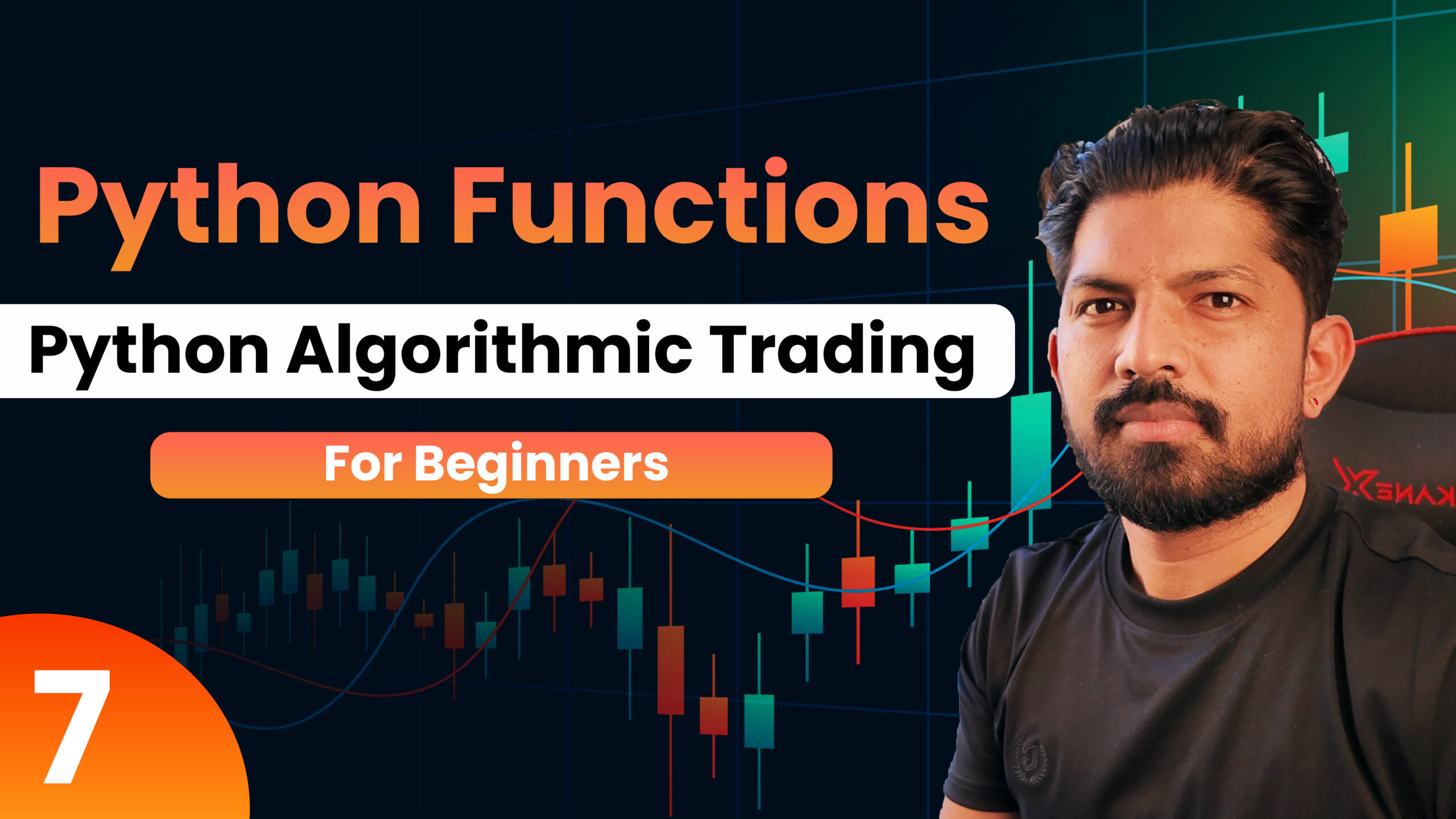 Python Functions

Python Algorithmic Trading

For Beginners

7